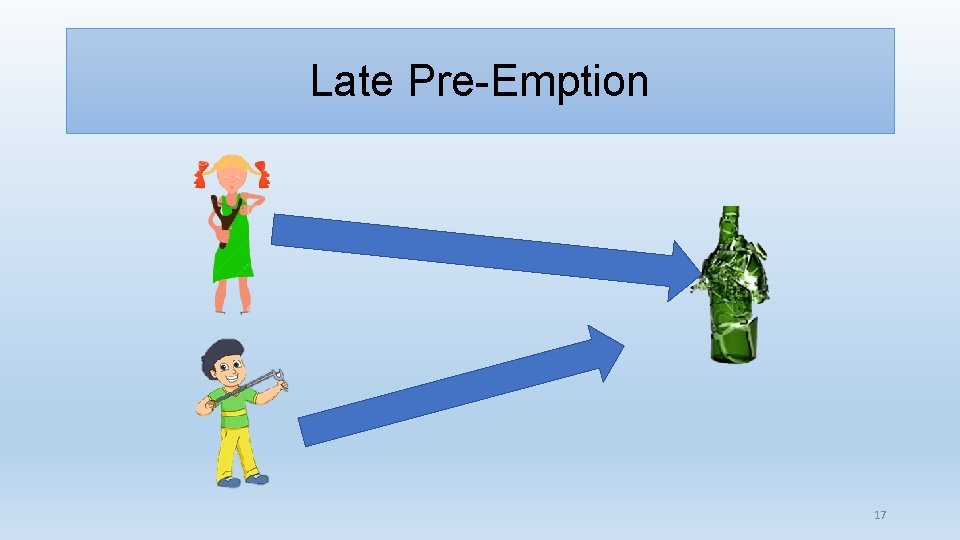 Late Pre-Emption

17